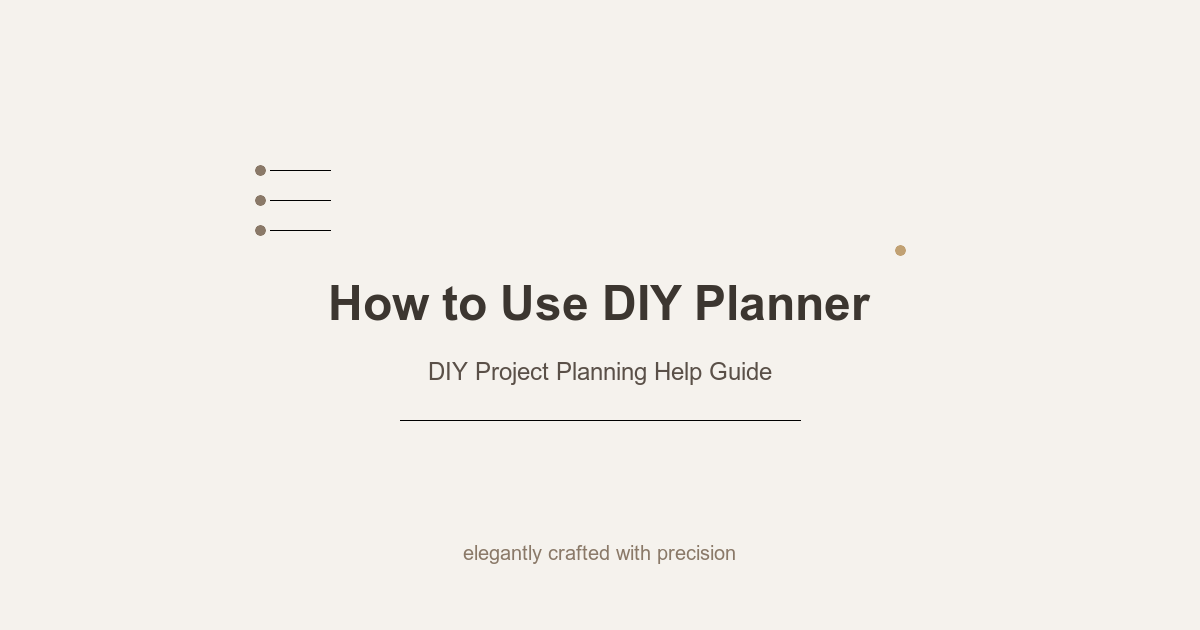 How to Use DIY Planner

DIY Project Planning Help Guide

elegantly crafted with precision